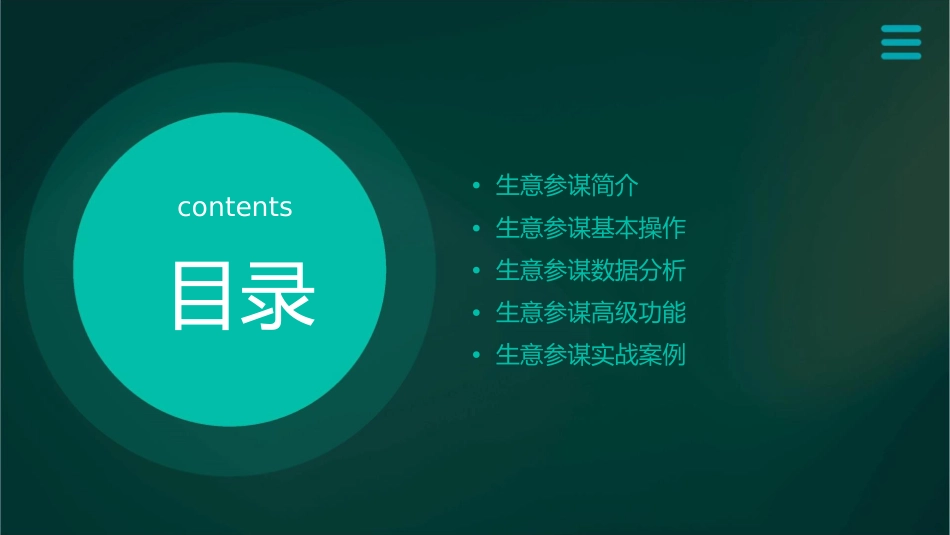 contents

目录

• 生意参谋简介
• 生意参谋基本操作
• 生意参谋数据分析
• 生意参谋高级功能
• 生意参谋实战案例